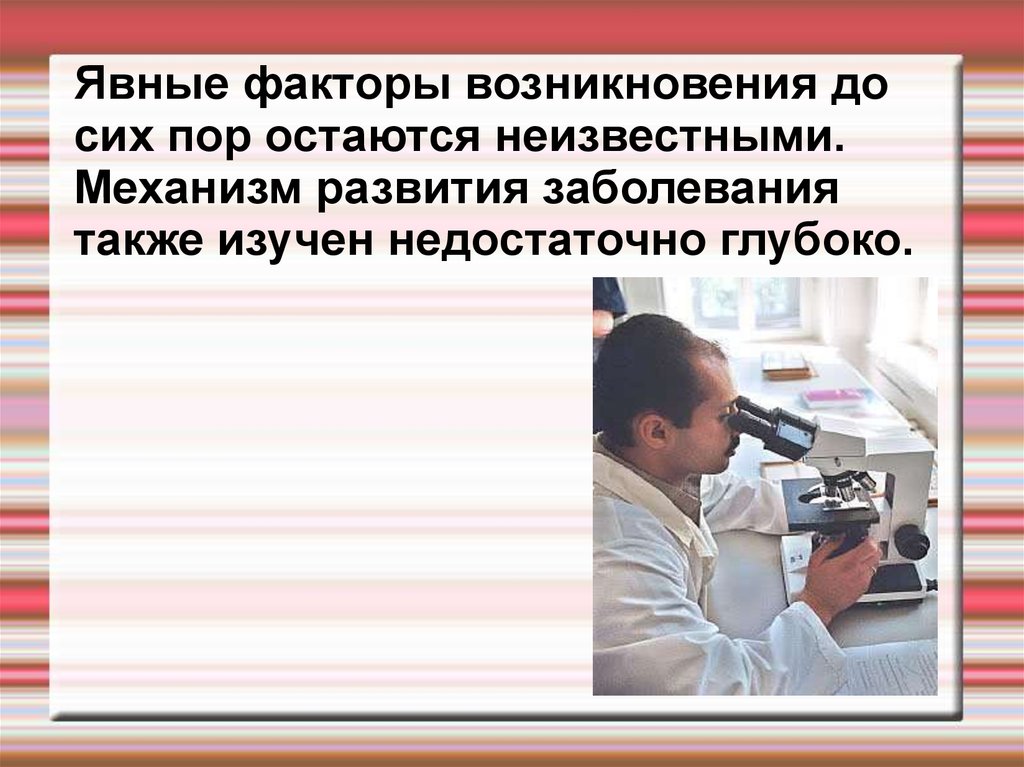 Явные факторы возникновения до сих пор остаются неизвестными. Механизм развития заболевания также изучен недостаточно глубоко.